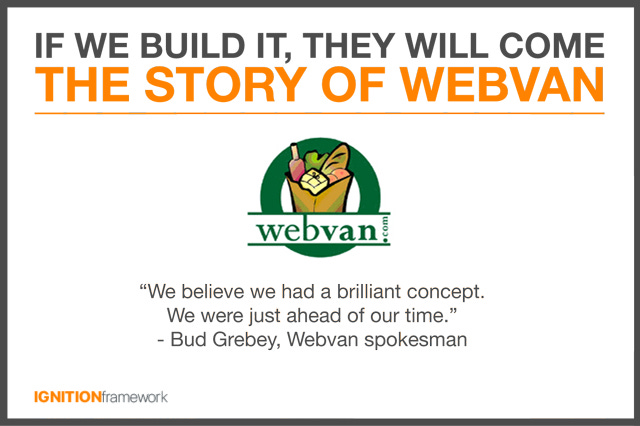 IF WE BUILD IT, THEY WILL COME
THE STORY OF WEBVAN

webvan.com

“We believe we had a brilliant concept.
We were just ahead of our time.”
- Bud Grebey, Webvan spokesman

IGNITIONframework